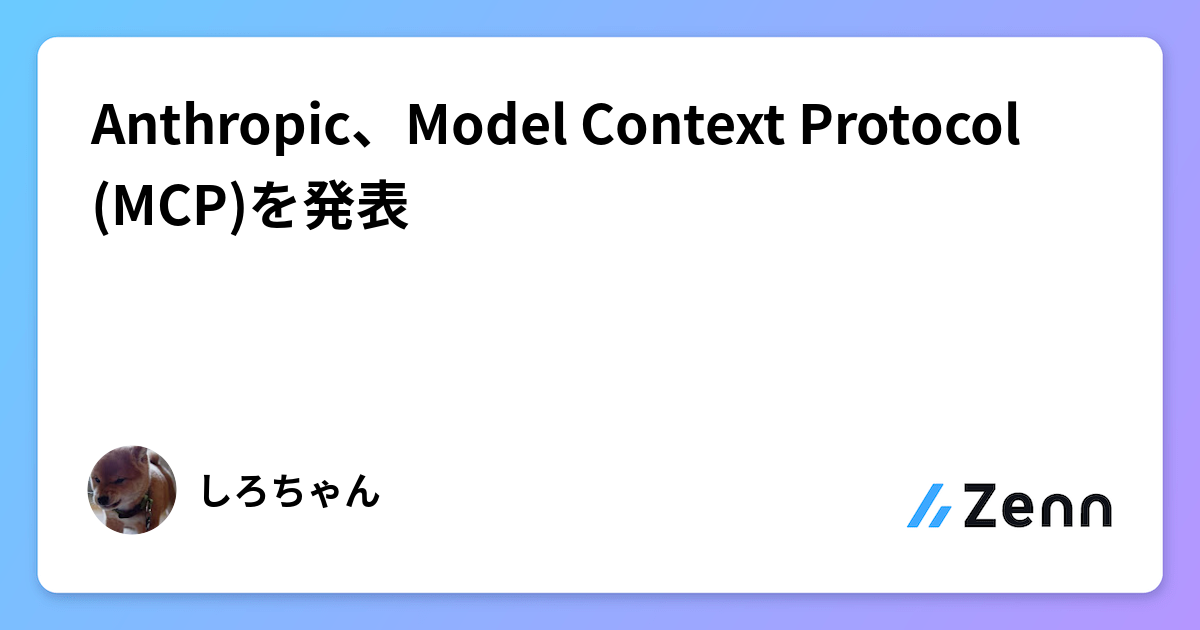 Anthropic、Model Context Protocol (MCP)を発表

しろちゃん

Zenn